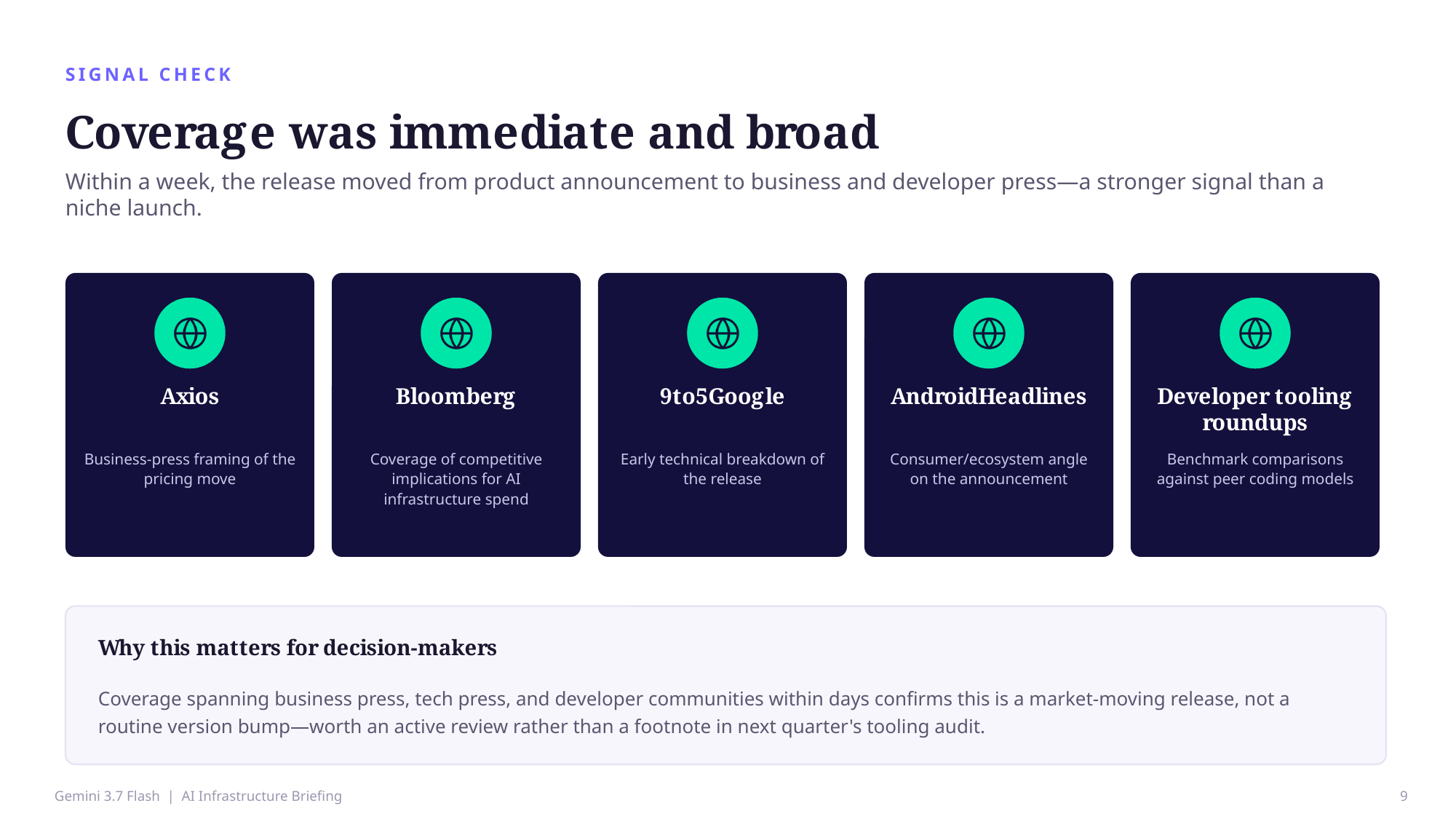 SIGNAL CHECK

Coverage was immediate and broad

Within a week, the release moved from product announcement to business and developer press—a stronger signal than a niche launch.

Axios

Business-press framing of the pricing move

Bloomberg

Coverage of competitive implications for AI infrastructure spend

9to5Google

Early technical breakdown of the release

AndroidHeadlines

Consumer/ecosystem angle on the announcement

Developer tooling roundups

Benchmark comparisons against peer coding models

Why this matters for decision-makers

Coverage spanning business press, tech press, and developer communities within days confirms this is a market-moving release, not a routine version bump—worth an active review rather than a footnote in next quarter's tooling audit.

Gemini 3.7 Flash | AI Infrastructure Briefing

9